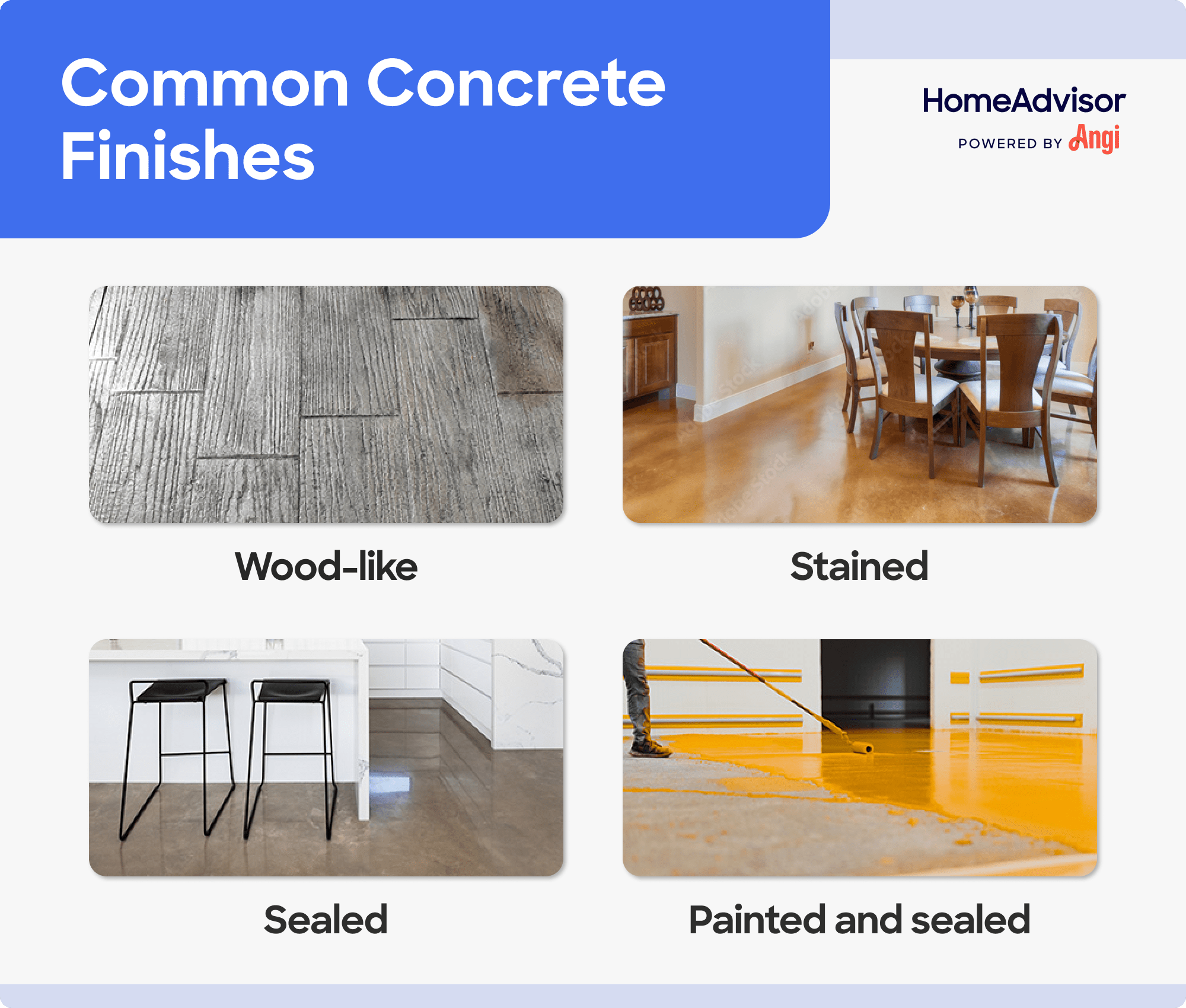 Common Concrete Finishes

HomeAdvisor
POWERED BY Angi

Wood-like

Stained

Sealed

Painted and sealed